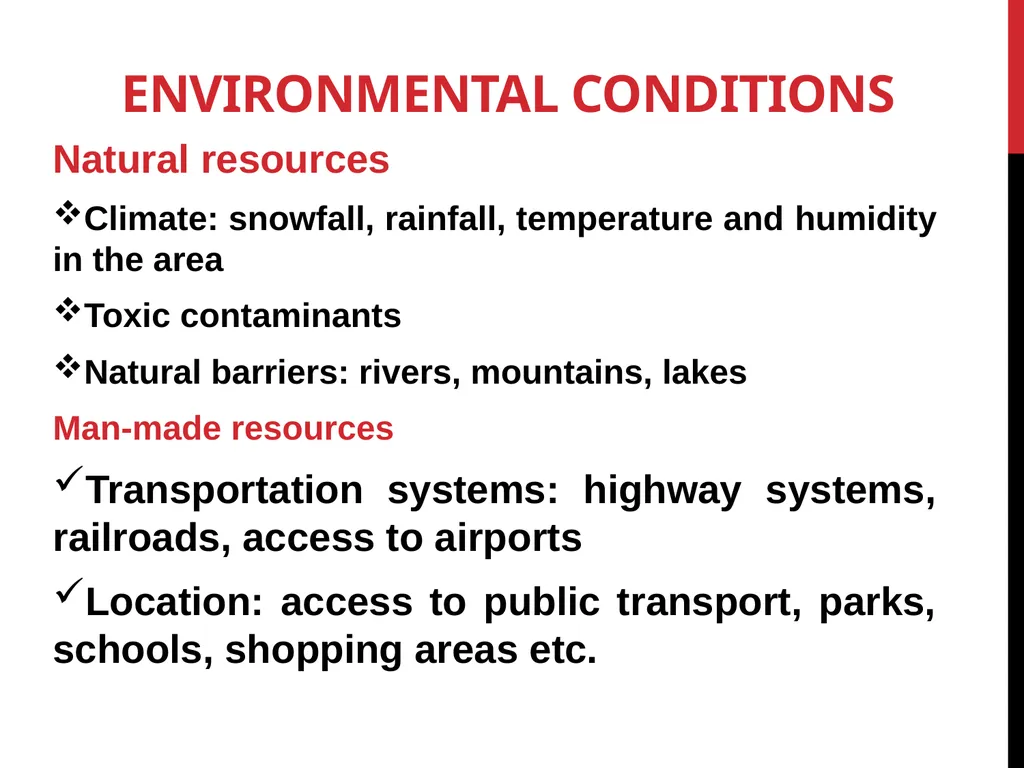 ENVIRONMENTAL CONDITIONS

Natural resources

❖Climate: snowfall, rainfall, temperature and humidity in the area

❖Toxic contaminants

❖Natural barriers: rivers, mountains, lakes

Man-made resources

✓Transportation systems: highway systems, railroads, access to airports

✓Location: access to public transport, parks, schools, shopping areas etc.